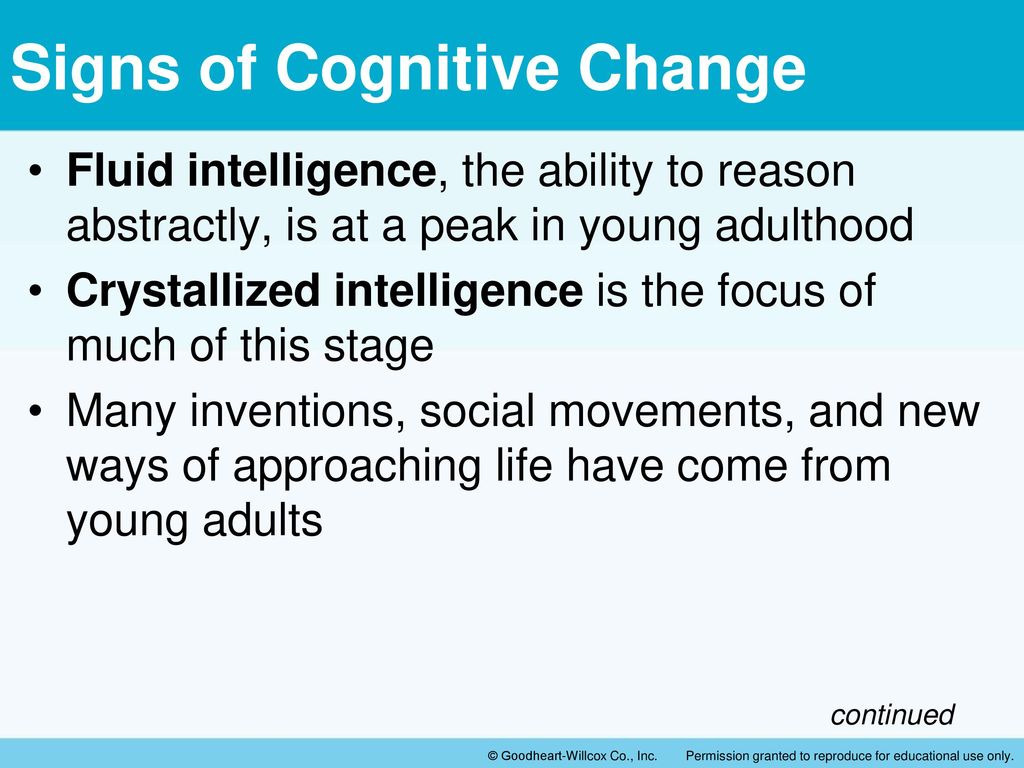 Signs of Cognitive Change

• Fluid intelligence, the ability to reason abstractly, is at a peak in young adulthood

• Crystallized intelligence is the focus of much of this stage

• Many inventions, social movements, and new ways of approaching life have come from young adults

continued

© Goodheart-Willcox Co., Inc. Permission granted to reproduce for educational use only.